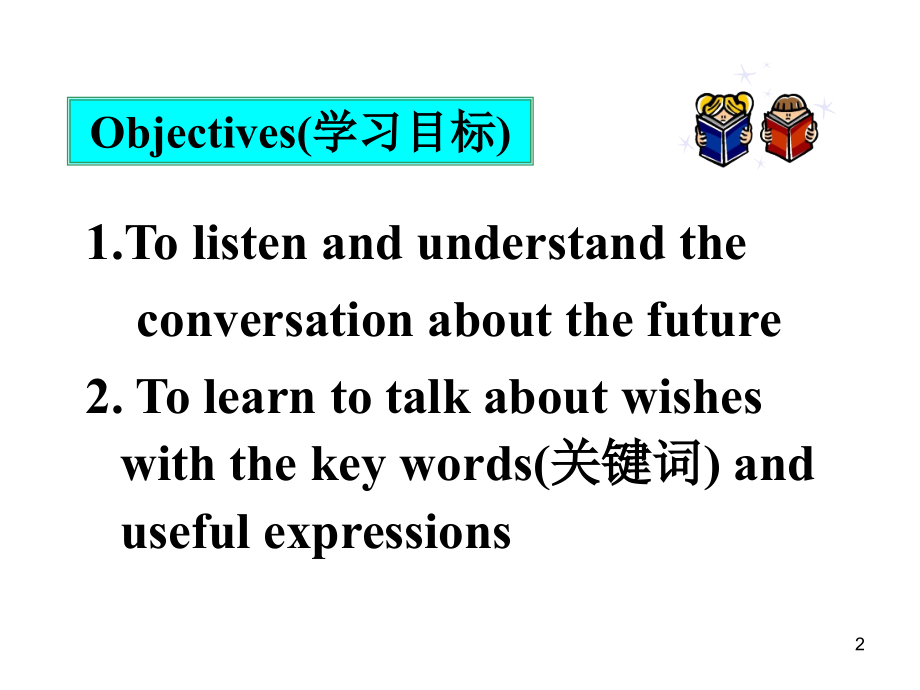 Objectives(学习目标)

1.To listen and understand the conversation about the future

2. To learn to talk about wishes with the key words(关键词) and useful expressions

2